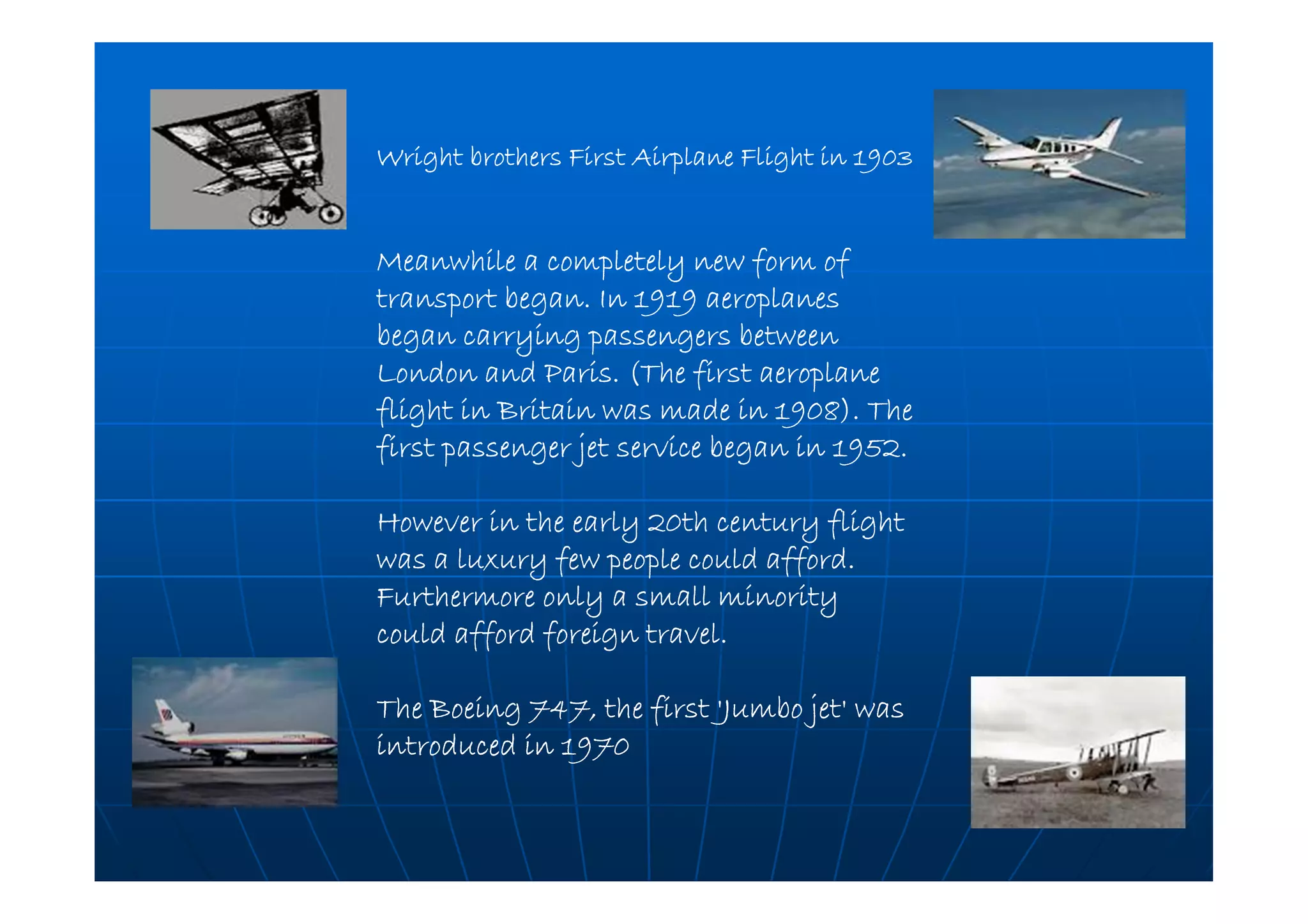 Wright brothers First Airplane Flight in 1903

Meanwhile a completely new form of transport began. In 1919 aeroplanes began carrying passengers between London and Paris. (The first aeroplane flight in Britain was made in 1908). The first passenger jet service began in 1952.

However in the early 20th century flight was a luxury few people could afford. Furthermore only a small minority could afford foreign travel.

The Boeing 747, the first 'Jumbo jet' was introduced in 1970